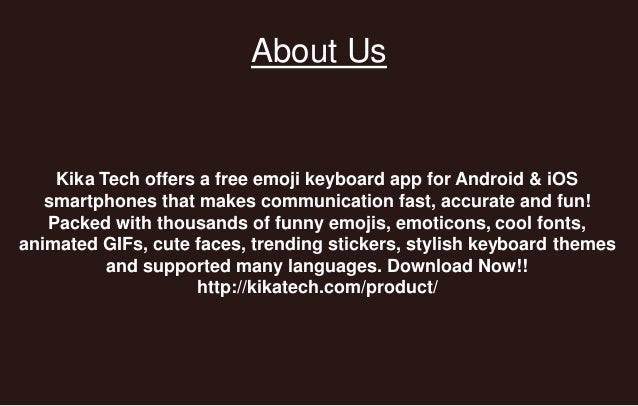 About Us

Kika Tech offers a free emoji keyboard app for Android & iOS smartphones that makes communication fast, accurate and fun! Packed with thousands of funny emojis, emoticons, cool fonts, animated GIFs, cute faces, trending stickers, stylish keyboard themes and supported many languages. Download Now!! http://kikatech.com/product/